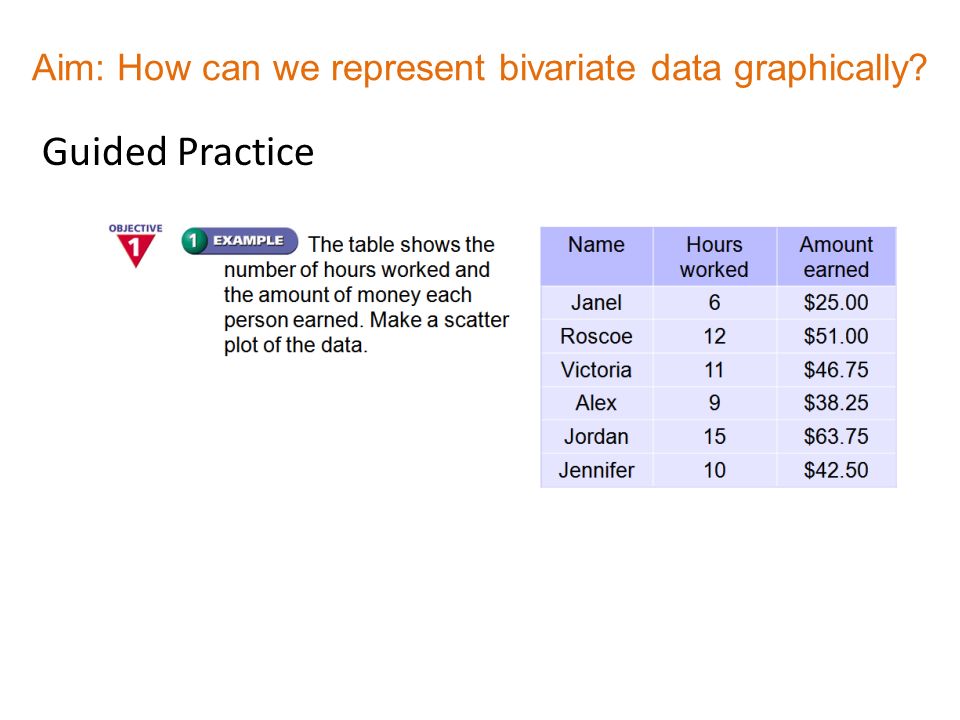 Aim: How can we represent bivariate data graphically?

Guided Practice

OBJECTIVE 1

1 EXAMPLE The table shows the number of hours worked and the amount of money each person earned. Make a scatter plot of the data.

| Name | Hours worked | Amount earned |
|---|---|---|
| Janel | 6 | \$25.00 |
| Roscoe | 12 | \$51.00 |
| Victoria | 11 | \$46.75 |
| Alex | 9 | \$38.25 |
| Jordan | 15 | \$63.75 |
| Jennifer | 10 | \$42.50 |